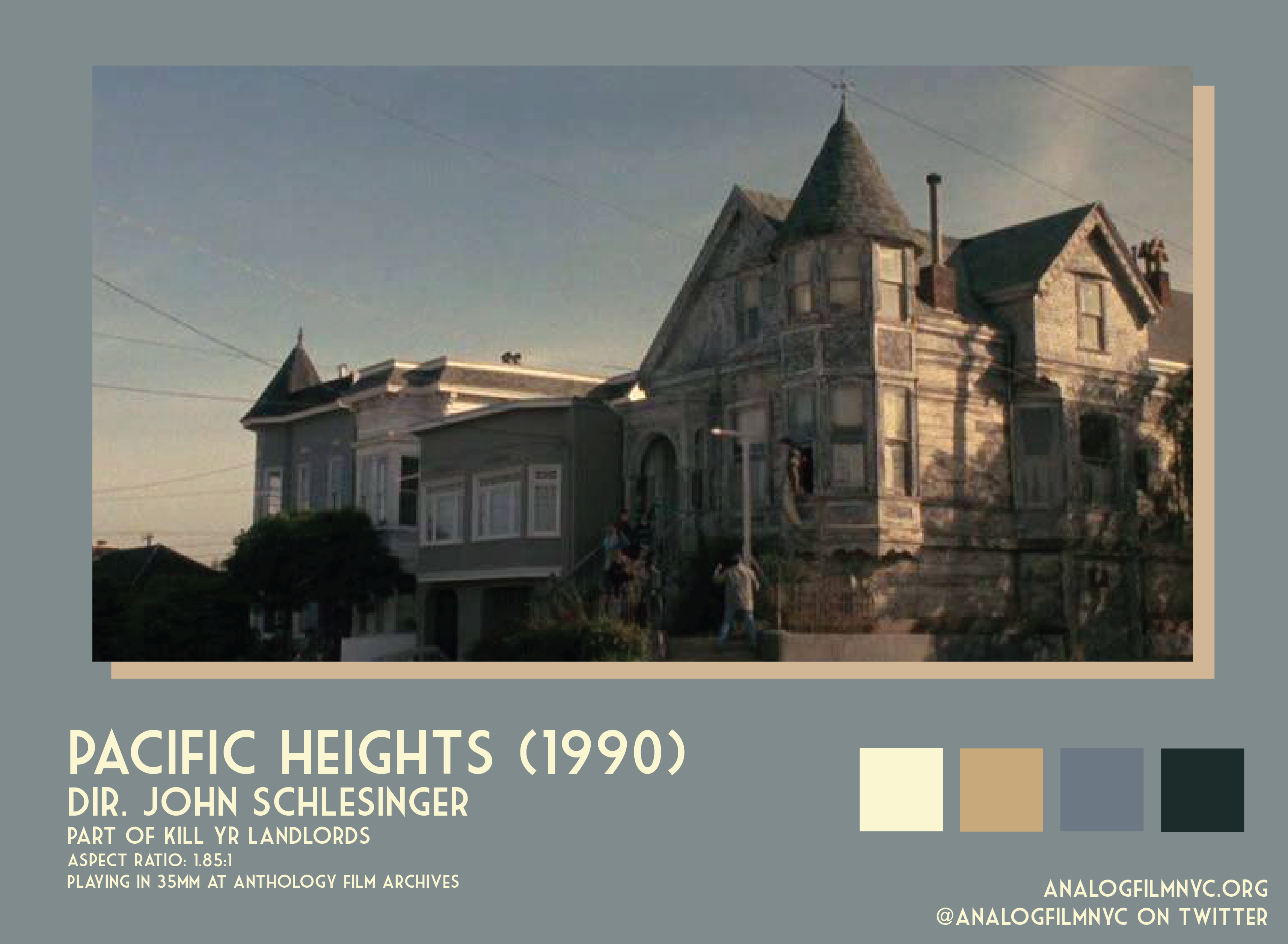 PACIFIC HEIGHTS (1990)
DIR. JOHN SCHLESINGER
PART OF KILL YR LANDLORDS
ASPECT RATIO: 1.85:1
PLAYING IN 35MM AT ANTHOLOGY FILM ARCHIVES

ANALOGFILMNYC.ORG
@ANALOGFILMNYC ON TWITTER